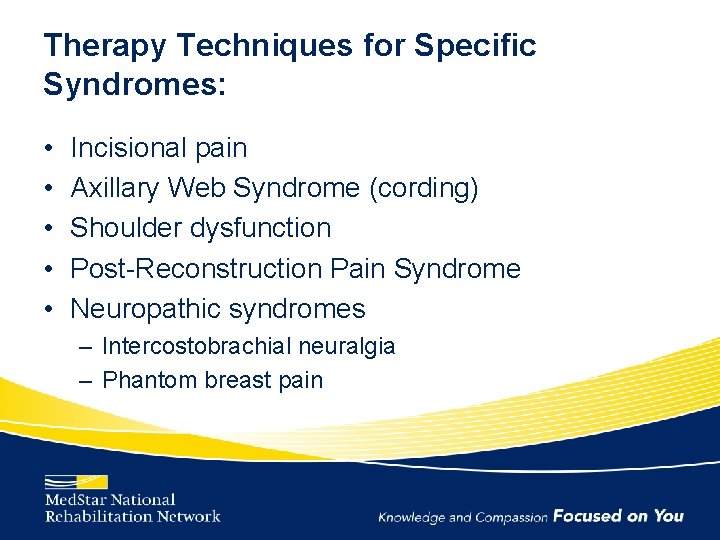 Therapy Techniques for Specific Syndromes:

• Incisional pain
• Axillary Web Syndrome (cording)
• Shoulder dysfunction
• Post-Reconstruction Pain Syndrome
• Neuropathic syndromes
  – Intercostobrachial neuralgia
  – Phantom breast pain

MedStar National Rehabilitation Network

Knowledge and Compassion Focused on You